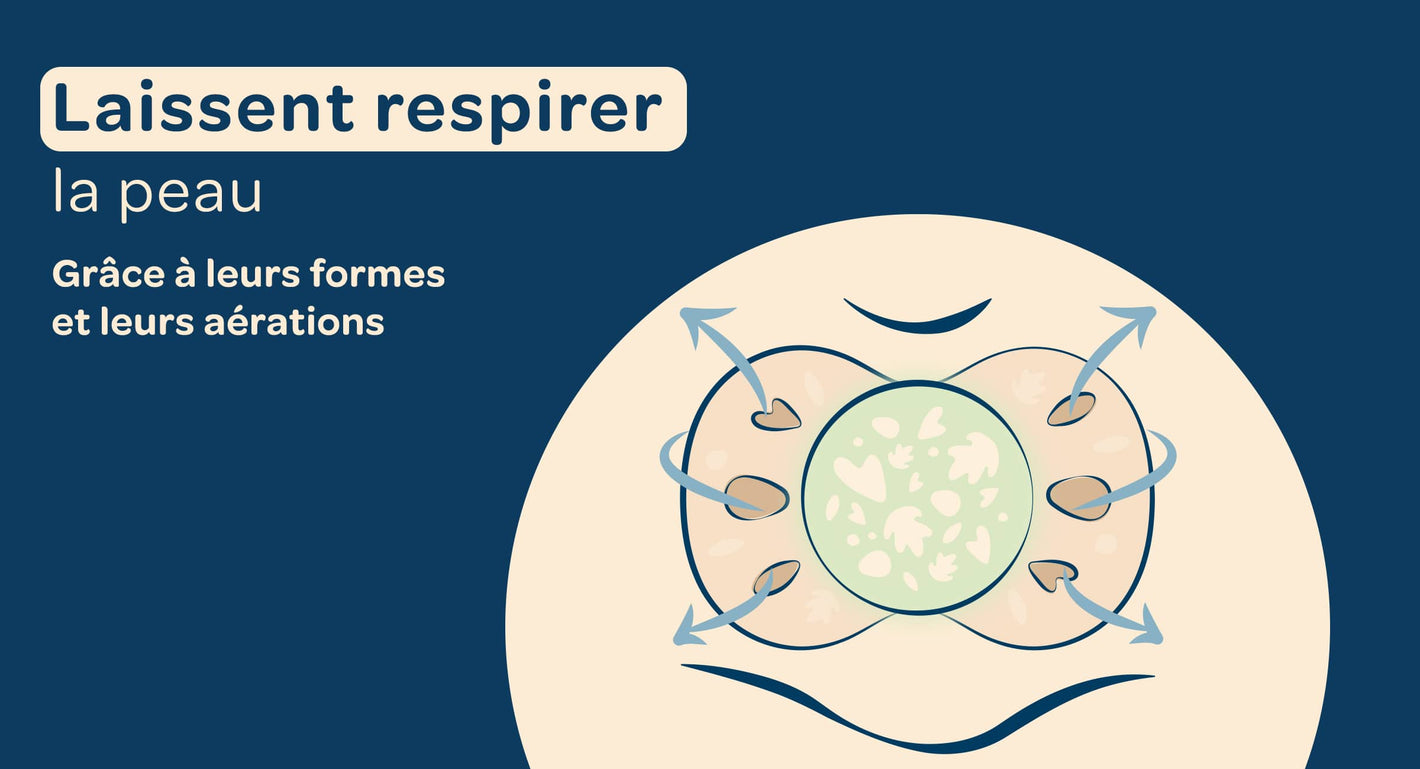 Laissent respirer
la peau

Grâce à leurs formes et leurs aérations